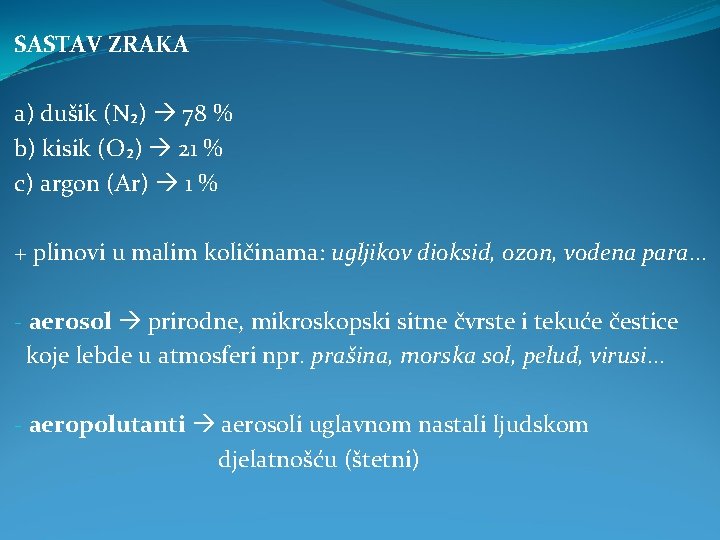 SASTAV ZRAKA

a) dušik ($N_2$) → 78 %
b) kisik ($O_2$) → 21 %
c) argon (Ar) → 1 %

+ plinovi u malim količinama: ugljikov dioksid, ozon, vodena para…

- aerosol → prirodne, mikroskopski sitne čvrste i tekuće čestice koje lebde u atmosferi npr. prašina, morska sol, pelud, virusi…

- aeropolutanti → aerosoli uglavnom nastali ljudskom djelatnošću (štetni)